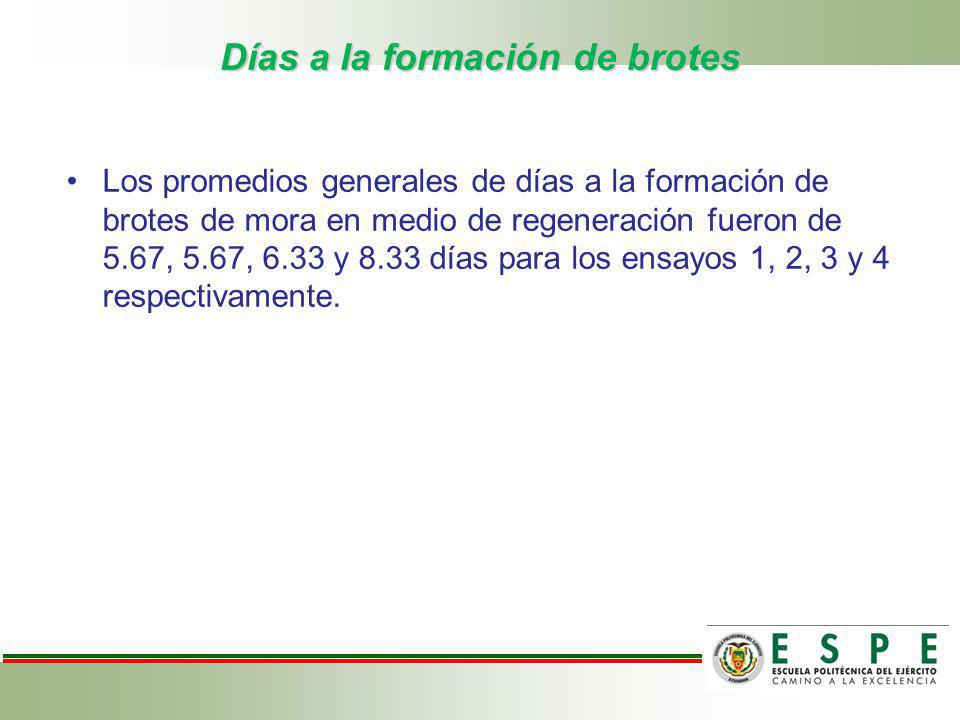 Días a la formación de brotes

• Los promedios generales de días a la formación de brotes de mora en medio de regeneración fueron de 5.67, 5.67, 6.33 y 8.33 días para los ensayos 1, 2, 3 y 4 respectivamente.

ESPE
ESCUELA POLITÉCNICA DEL EJÉRCITO
CAMINO A LA EXCELENCIA